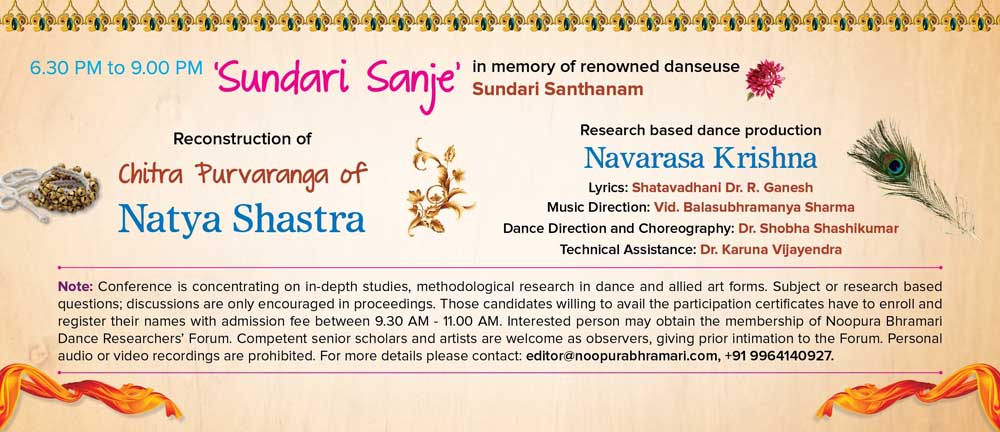 6.30 PM to 9.00 PM 'Sundari Sanje' in memory of renowned danseuse Sundari Santhanam

Reconstruction of
Chitra Purvaranga of
Natya Shastra

Research based dance production
Navarasa Krishna
Lyrics: Shatavadhani Dr. R. Ganesh
Music Direction: Vid. Balasubhramanya Sharma
Dance Direction and Choreography: Dr. Shobha Shashikumar
Technical Assistance: Dr. Karuna Vijayendra

Note: Conference is concentrating on in-depth studies, methodological research in dance and allied art forms. Subject or research based questions; discussions are only encouraged in proceedings. Those candidates willing to avail the participation certificates have to enroll and register their names with admission fee between 9.30 AM - 11.00 AM. Interested person may obtain the membership of Noopura Bhramari Dance Researchers' Forum. Competent senior scholars and artists are welcome as observers, giving prior intimation to the Forum. Personal audio or video recordings are prohibited. For more details please contact: editor@noopurabhramari.com, +91 9964140927.